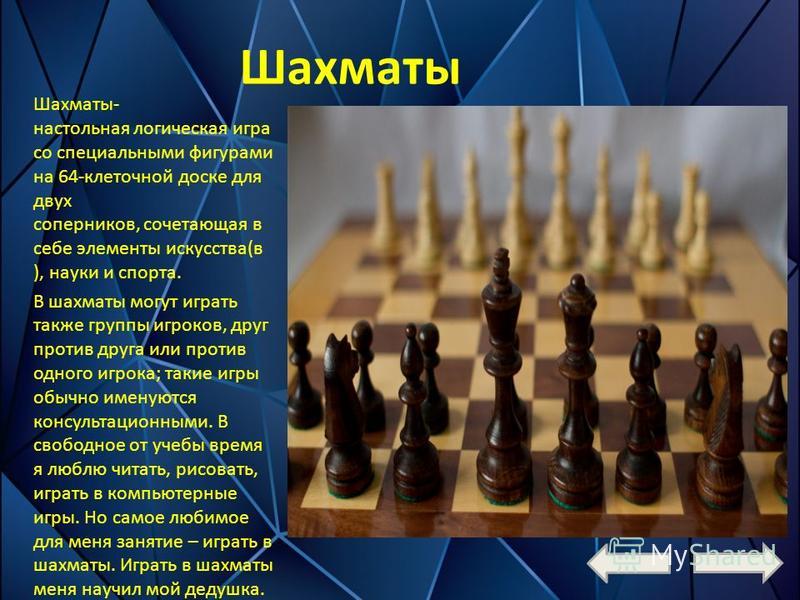 Шахматы

Шахматы- настольная логическая игра со специальными фигурами на 64-клеточной доске для двух соперников, сочетающая в себе элементы искусства(в ), науки и спорта.

В шахматы могут играть также группы игроков, друг против друга или против одного игрока; такие игры обычно именуются консультационными. В свободное от учебы время я люблю читать, рисовать, играть в компьютерные игры. Но самое любимое для меня занятие – играть в шахматы. Играть в шахматы меня научил мой дедушка.

MyShared